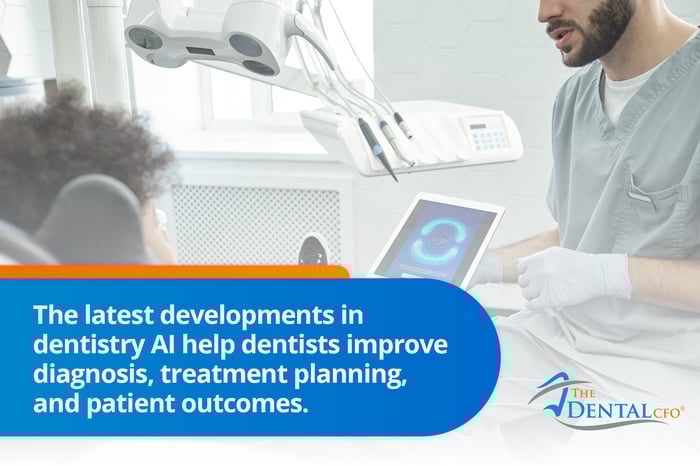 The latest developments in dentistry AI help dentists improve diagnosis, treatment planning, and patient outcomes.

THE DENTAL CFO®